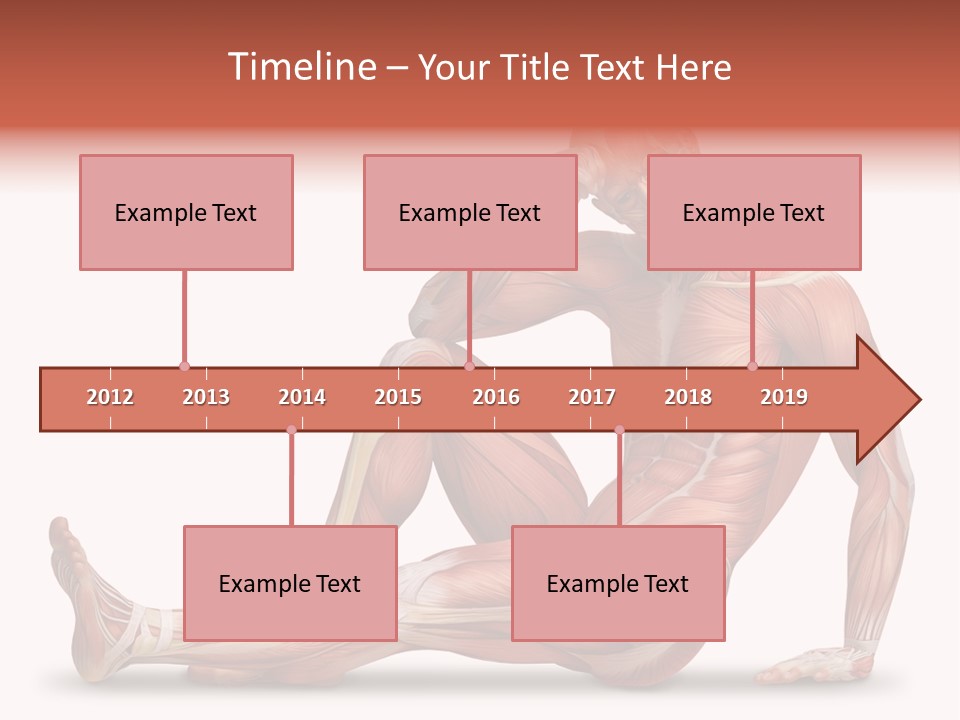 Timeline – Your Title Text Here

Example Text

Example Text

Example Text

2012 2013 2014 2015 2016 2017 2018 2019

Example Text

Example Text